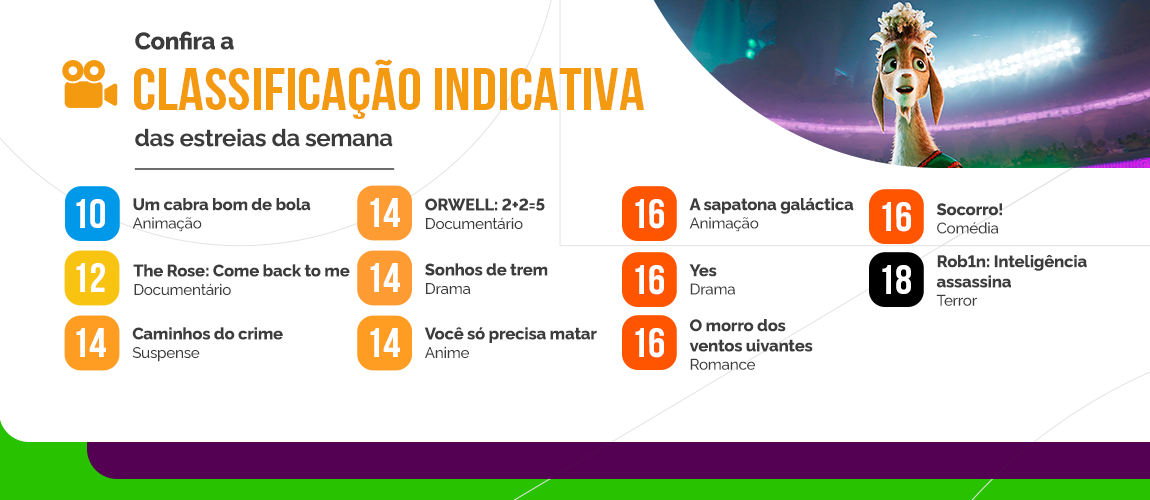 Confira a
CLASSIFICAÇÃO INDICATIVA
das estreias da semana

10 Um cabra bom de bola
Animação

12 The Rose: Come back to me
Documentário

14 Caminhos do crime
Suspense

14 ORWELL: 2+2=5
Documentário

14 Sonhos de trem
Drama

14 Você só precisa matar
Anime

16 A sapatona galáctica
Animação

16 Yes
Drama

16 O morro dos ventos uivantes
Romance

16 Socorro!
Comédia

18 Rob1n: Inteligência assassina
Terror